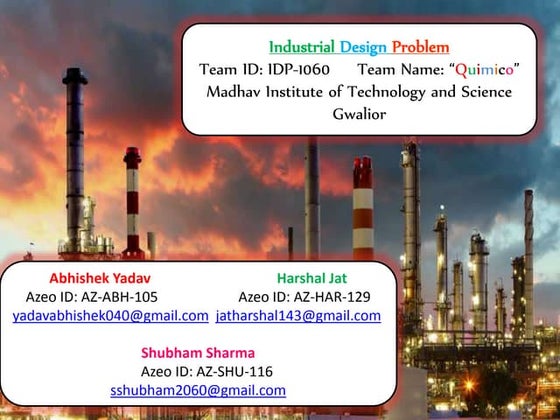 Industrial Design Problem
Team ID: IDP-1060 Team Name: “Quimico”
Madhav Institute of Technology and Science
Gwalior

Abhishek Yadav
Azeo ID: AZ-ABH-105
yadavabhishek040@gmail.com

Harshal Jat
Azeo ID: AZ-HAR-129
jatharshal143@gmail.com

Shubham Sharma
Azeo ID: AZ-SHU-116
sshubham2060@gmail.com